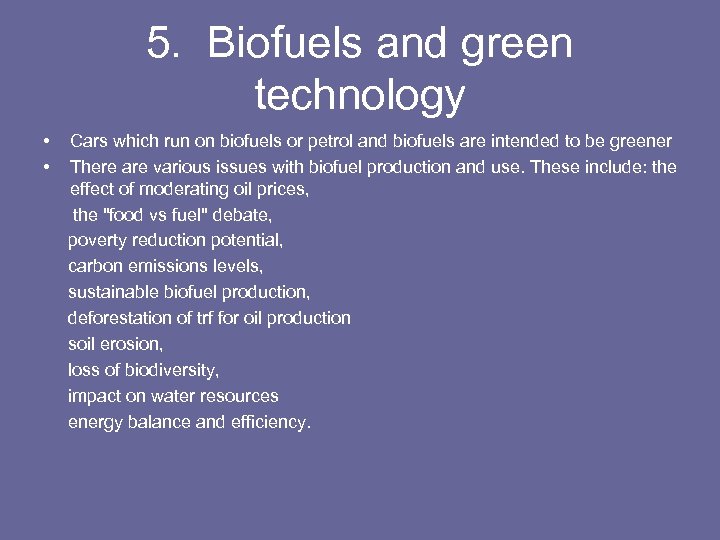 5. Biofuels and green technology

• Cars which run on biofuels or petrol and biofuels are intended to be greener
• There are various issues with biofuel production and use. These include: the effect of moderating oil prices,
the "food vs fuel" debate,
poverty reduction potential,
carbon emissions levels,
sustainable biofuel production,
deforestation of trf for oil production
soil erosion,
loss of biodiversity,
impact on water resources
energy balance and efficiency.